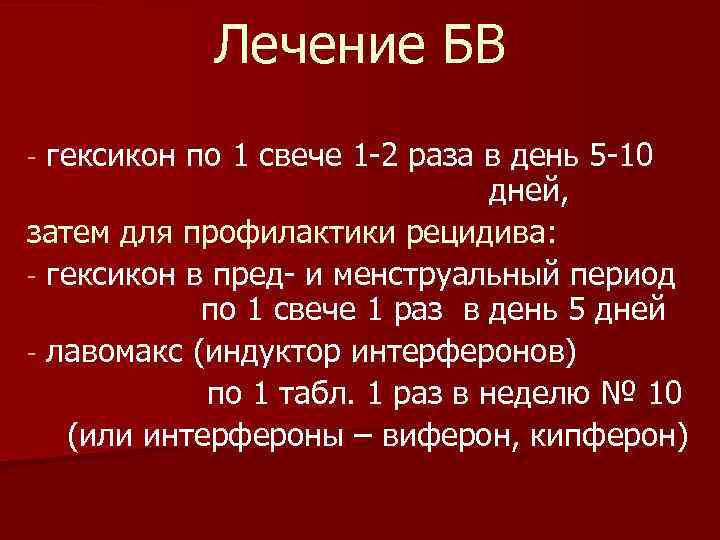 Лечение БВ

- гексикон по 1 свече 1-2 раза в день 5-10 дней,

затем для профилактики рецидива:

- гексикон в пред- и менструальный период по 1 свече 1 раз в день 5 дней

- лавомакс (индуктор интерферонов) по 1 табл. 1 раз в неделю № 10 (или интерфероны – виферон, кипферон)